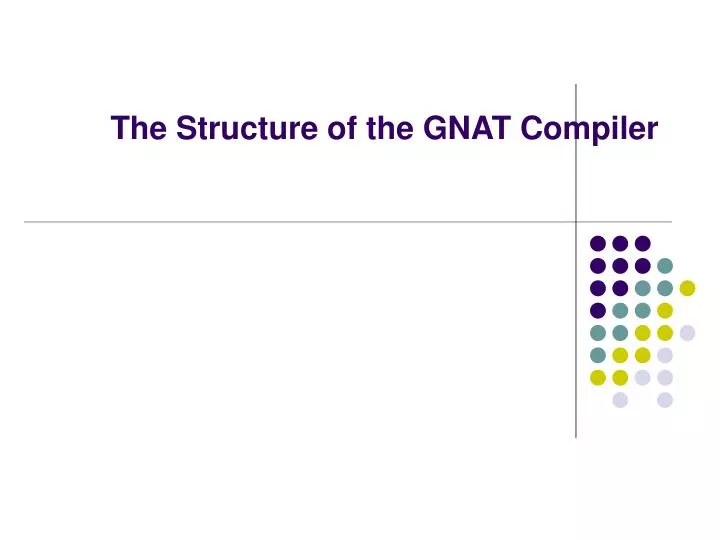 The Structure of the GNAT Compiler